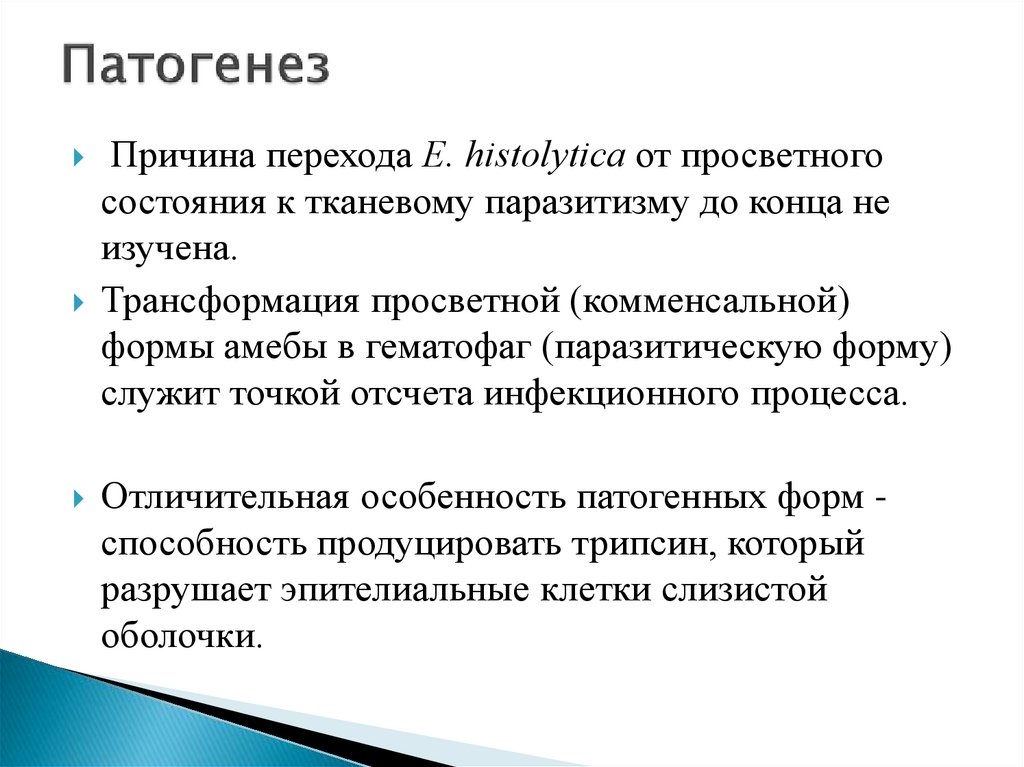 Патогенез

Причина перехода E. histolytica от просветного состояния к тканевому паразитизму до конца не изучена.

Трансформация просветной (комменсальной) формы амебы в гематофаг (паразитическую форму) служит точкой отсчета инфекционного процесса.

Отличительная особенность патогенных форм - способность продуцировать трипсин, который разрушает эпителиальные клетки слизистой оболочки.